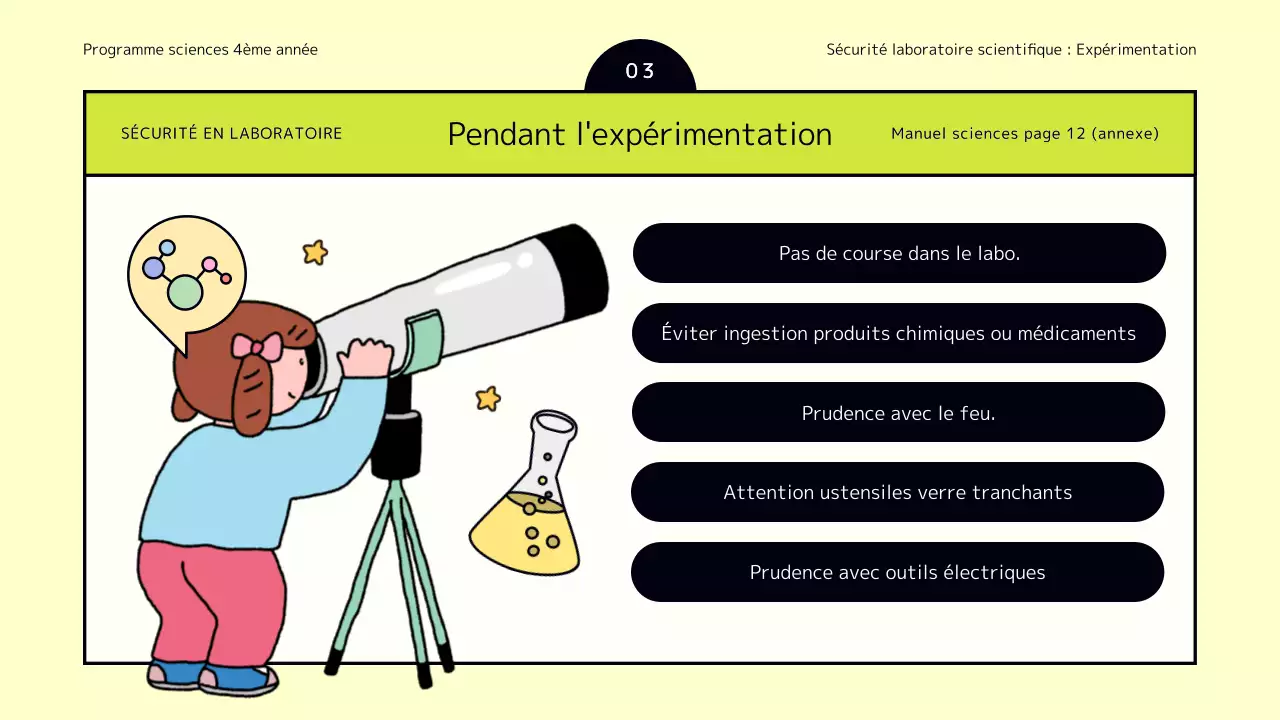 Programme sciences 4ème année

03

Sécurité laboratoire scientifique : Expérimentation

SÉCURITÉ EN LABORATOIRE

Pendant l'expérimentation

Manuel sciences page 12 (annexe)

Pas de course dans le labo.

Éviter ingestion produits chimiques ou médicaments

Prudence avec le feu.

Attention ustensiles verre tranchants

Prudence avec outils électriques